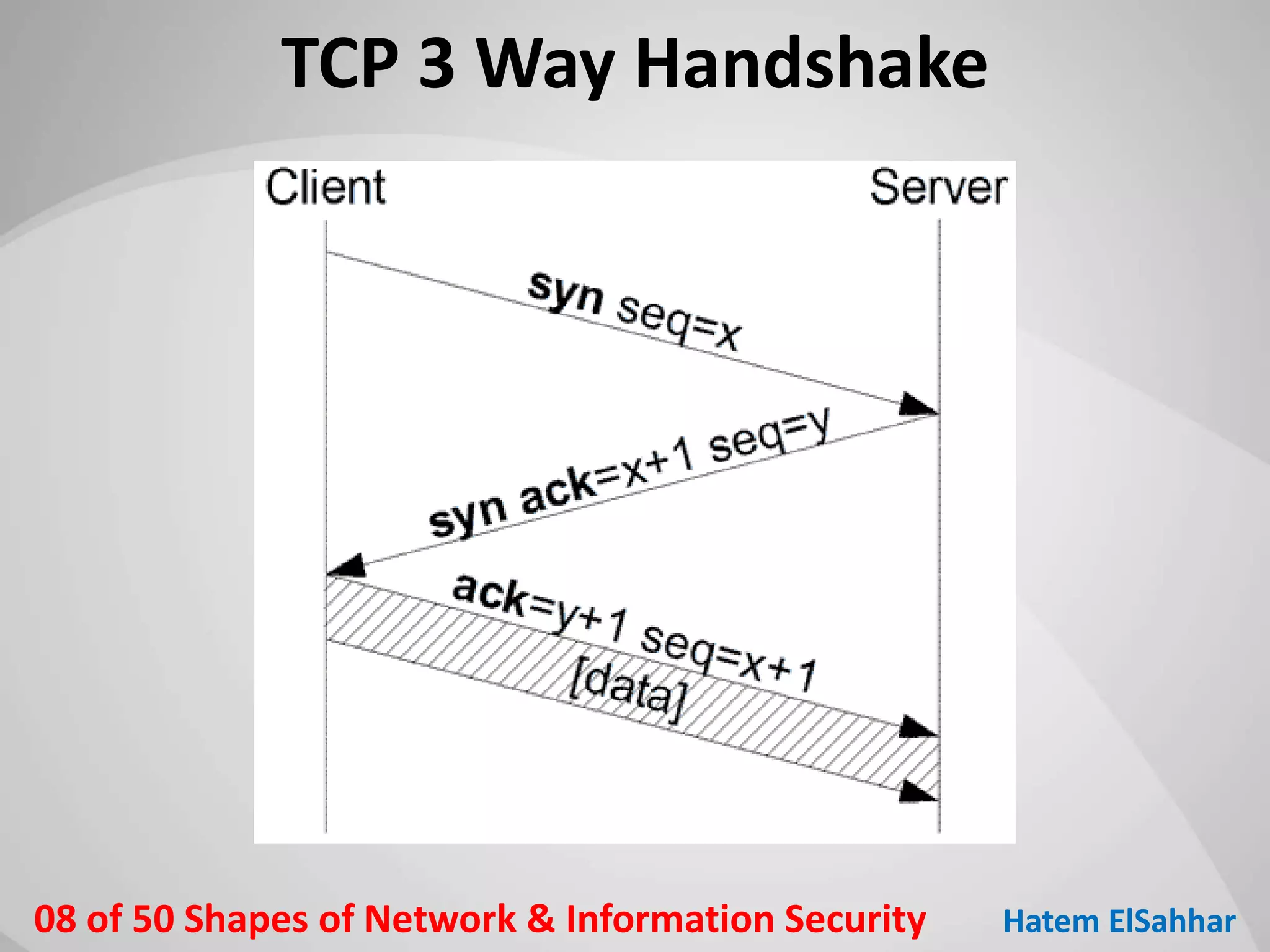 TCP 3 Way Handshake

Client

Server

syn seq=x

syn ack=x+1 seq=y

ack=y+1 seq=x+1

[data]

08 of 50 Shapes of Network & Information Security

Hatem ElSahhar